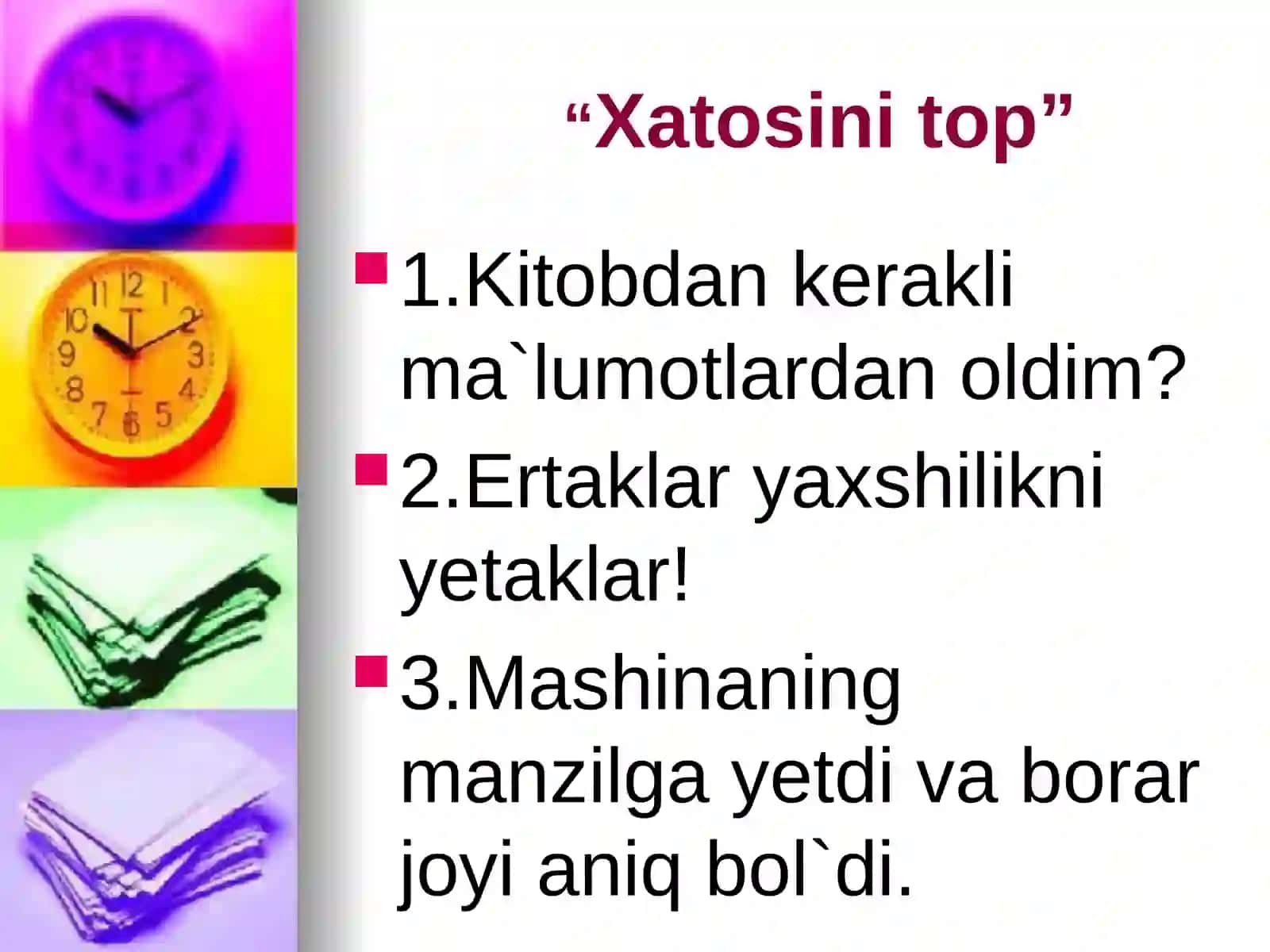 “Xatosini top”

1.Kitobdan kerakli ma`lumotlardan oldim?

2.Ertaklar yaxshilikni yetaklar!

3.Mashinaning manzilga yetdi va borar joyi aniq bol`di.